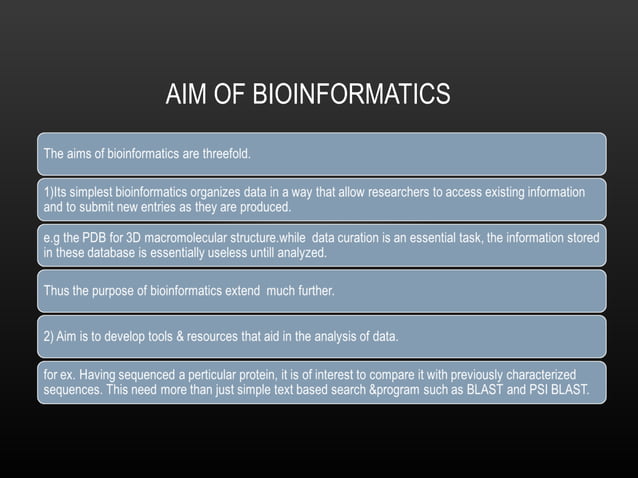 AIM OF BIOINFORMATICS

The aims of bioinformatics are threefold.

1)Its simplest bioinformatics organizes data in a way that allow researchers to access existing information and to submit new entries as they are produced.

e.g the PDB for 3D macromolecular structure.while data curation is an essential task, the information stored in these database is essentially useless untill analyzed.

Thus the purpose of bioinformatics extend much further.

2) Aim is to develop tools & resources that aid in the analysis of data.

for ex. Having sequenced a perticular protein, it is of interest to compare it with previously characterized sequences. This need more than just simple text based search &program such as BLAST and PSI BLAST.